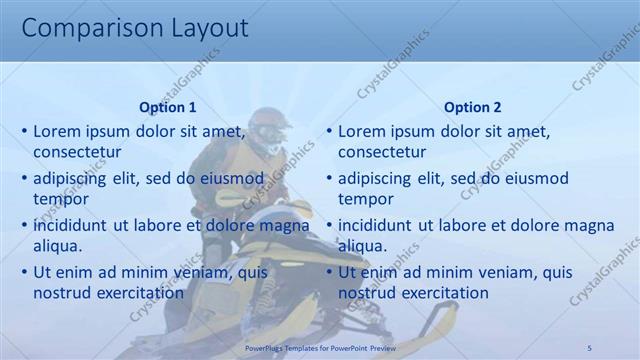 Comparison Layout

Option 1
• Lorem ipsum dolor sit amet, consectetur
• adipiscing elit, sed do eiusmod tempor
• incididunt ut labore et dolore magna aliqua.
• Ut enim ad minim veniam, quis nostrud exercitation

Option 2
• Lorem ipsum dolor sit amet, consectetur
• adipiscing elit, sed do eiusmod tempor
• incididunt ut labore et dolore magna aliqua.
• Ut enim ad minim veniam, quis nostrud exercitation

CrystalGraphics

PowerPlugs Templates for PowerPoint Preview

5